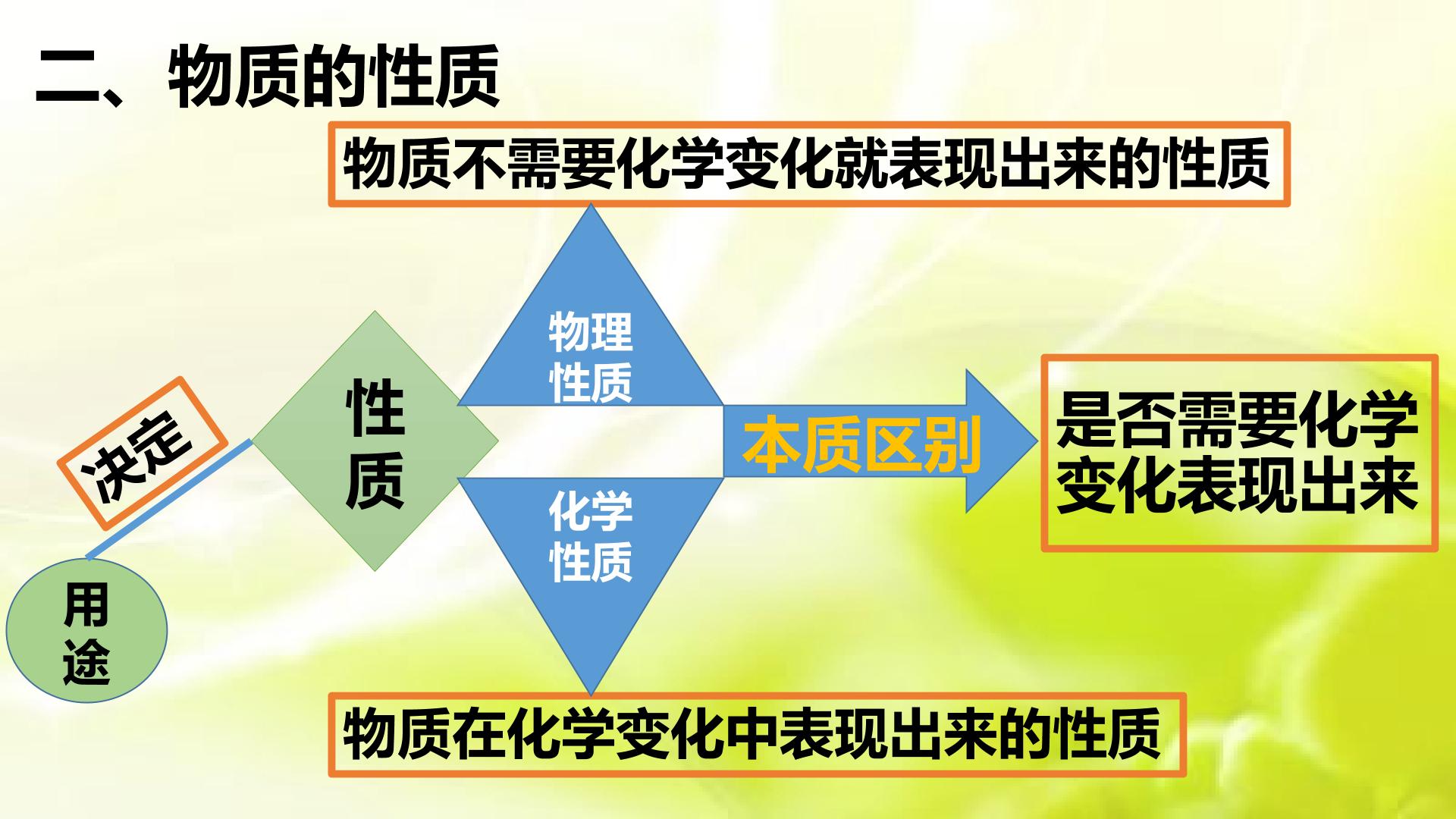 二、物质的性质

物质不需要化学变化就表现出来的性质

决定

性质

物理性质

化学性质

本质区别

是否需要化学变化表现出来

用途

物质在化学变化中表现出来的性质